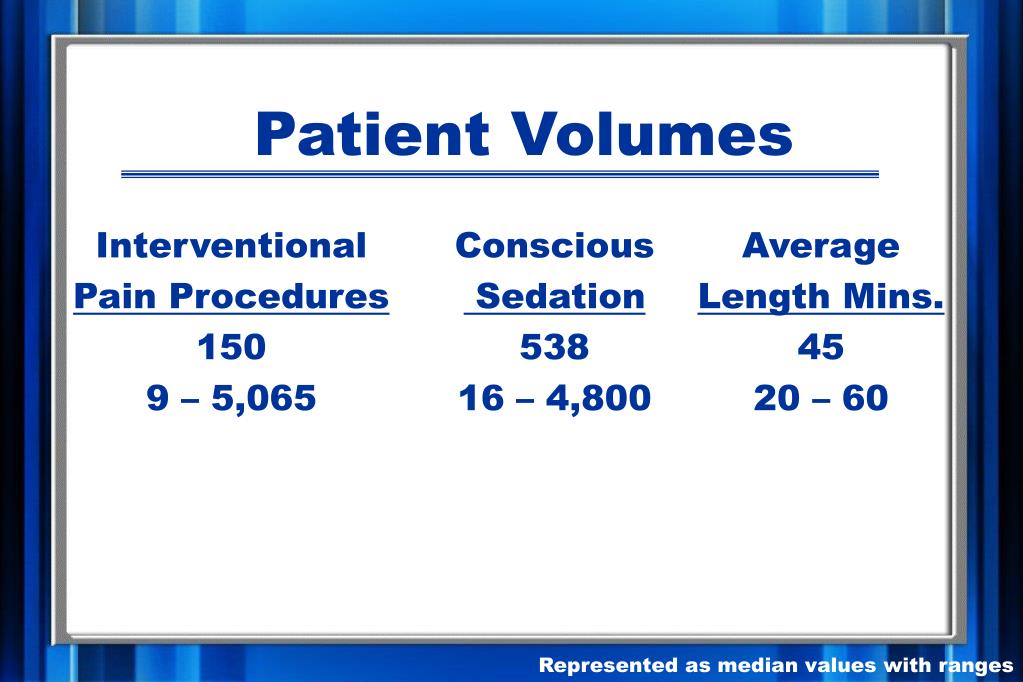 Patient Volumes

| Interventional Pain Procedures | Conscious Sedation | Average Length Mins. |
|---|---|---|
| 150 | 538 | 45 |
| 9 – 5,065 | 16 – 4,800 | 20 – 60 |

Represented as median values with ranges